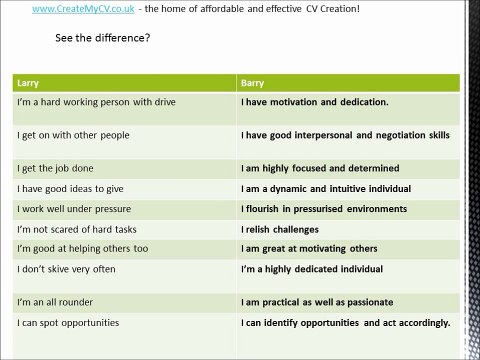 www.CreateMyCV.co.uk - the home of affordable and effective CV Creation!

See the difference?

| Larry | Barry |
|---|---|
| I'm a hard working person with drive | I have motivation and dedication. |
| I get on with other people | I have good interpersonal and negotiation skills |
| I get the job done | I am highly focused and determined |
| I have good ideas to give | I am a dynamic and intuitive individual |
| I work well under pressure | I flourish in pressurised environments |
| I'm not scared of hard tasks | I relish challenges |
| I'm good at helping others too | I am great at motivating others |
| I don't skive very often | I'm a highly dedicated individual |
| I'm an all rounder | I am practical as well as passionate |
| I can spot opportunities | I can identify opportunities and act accordingly. |